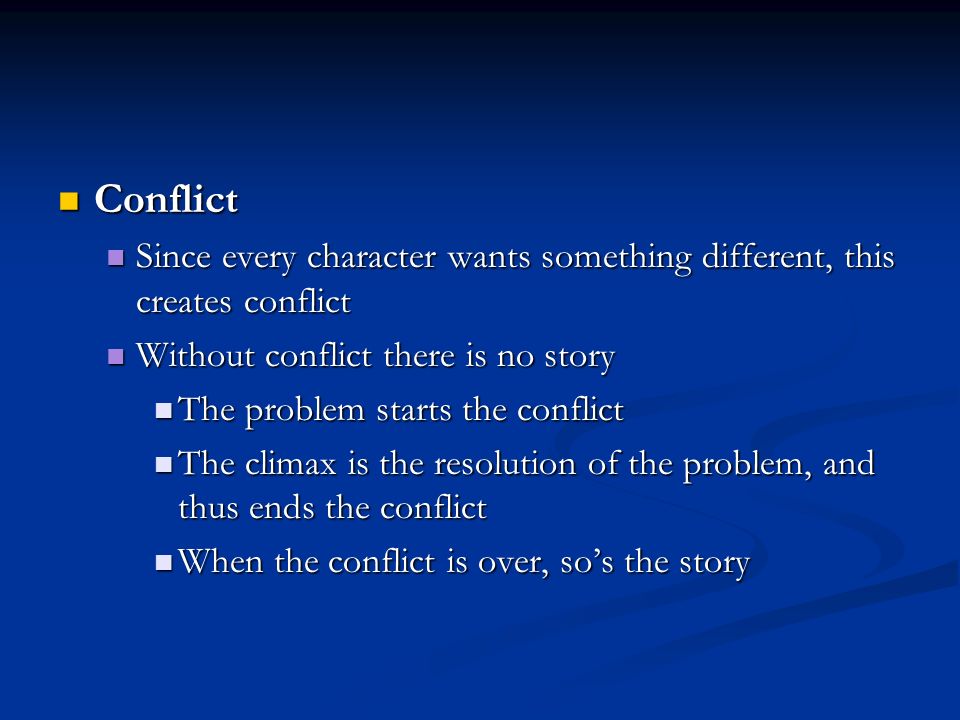 Conflict

Since every character wants something different, this creates conflict

Without conflict there is no story

The problem starts the conflict

The climax is the resolution of the problem, and thus ends the conflict

When the conflict is over, so’s the story